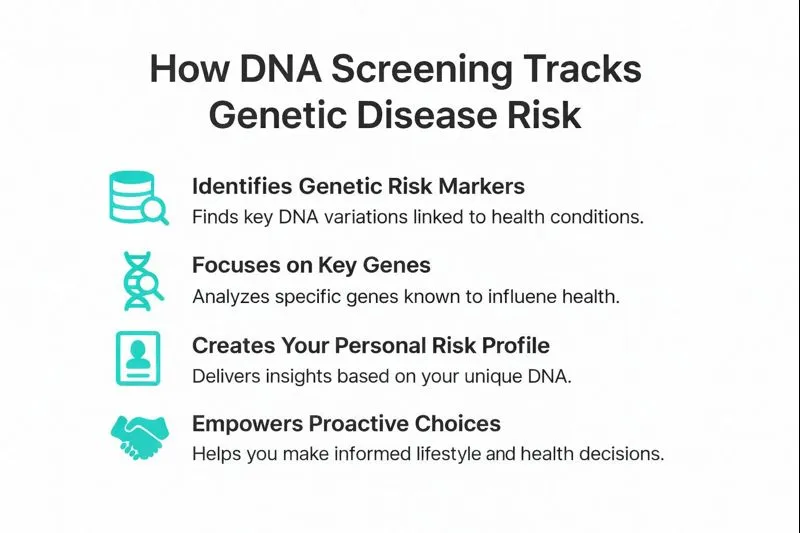 How DNA Screening Tracks Genetic Disease Risk

Identifies Genetic Risk Markers
Finds key DNA variations linked to health conditions.

Focuses on Key Genes
Analyzes specific genes known to influene health.

Creates Your Personal Risk Profile
Delivers insights based on your unique DNA.

Empowers Proactive Choices
Helps you make informed lifestyle and health decisions.